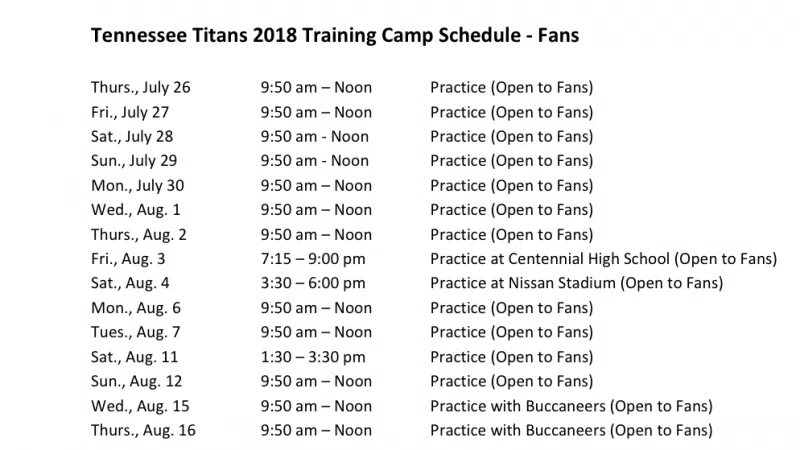 Tennessee Titans 2018 Training Camp Schedule - Fans

| | | |
|---|---|---|
| Thurs., July 26 | 9:50 am – Noon | Practice (Open to Fans) |
| Fri., July 27 | 9:50 am – Noon | Practice (Open to Fans) |
| Sat., July 28 | 9:50 am - Noon | Practice (Open to Fans) |
| Sun., July 29 | 9:50 am - Noon | Practice (Open to Fans) |
| Mon., July 30 | 9:50 am – Noon | Practice (Open to Fans) |
| Wed., Aug. 1 | 9:50 am – Noon | Practice (Open to Fans) |
| Thurs., Aug. 2 | 9:50 am – Noon | Practice (Open to Fans) |
| Fri., Aug. 3 | 7:15 – 9:00 pm | Practice at Centennial High School (Open to Fans) |
| Sat., Aug. 4 | 3:30 – 6:00 pm | Practice at Nissan Stadium (Open to Fans) |
| Mon., Aug. 6 | 9:50 am – Noon | Practice (Open to Fans) |
| Tues., Aug. 7 | 9:50 am – Noon | Practice (Open to Fans) |
| Sat., Aug. 11 | 1:30 – 3:30 pm | Practice (Open to Fans) |
| Sun., Aug. 12 | 9:50 am – Noon | Practice (Open to Fans) |
| Wed., Aug. 15 | 9:50 am – Noon | Practice with Buccaneers (Open to Fans) |
| Thurs., Aug. 16 | 9:50 am – Noon | Practice with Buccaneers (Open to Fans) |